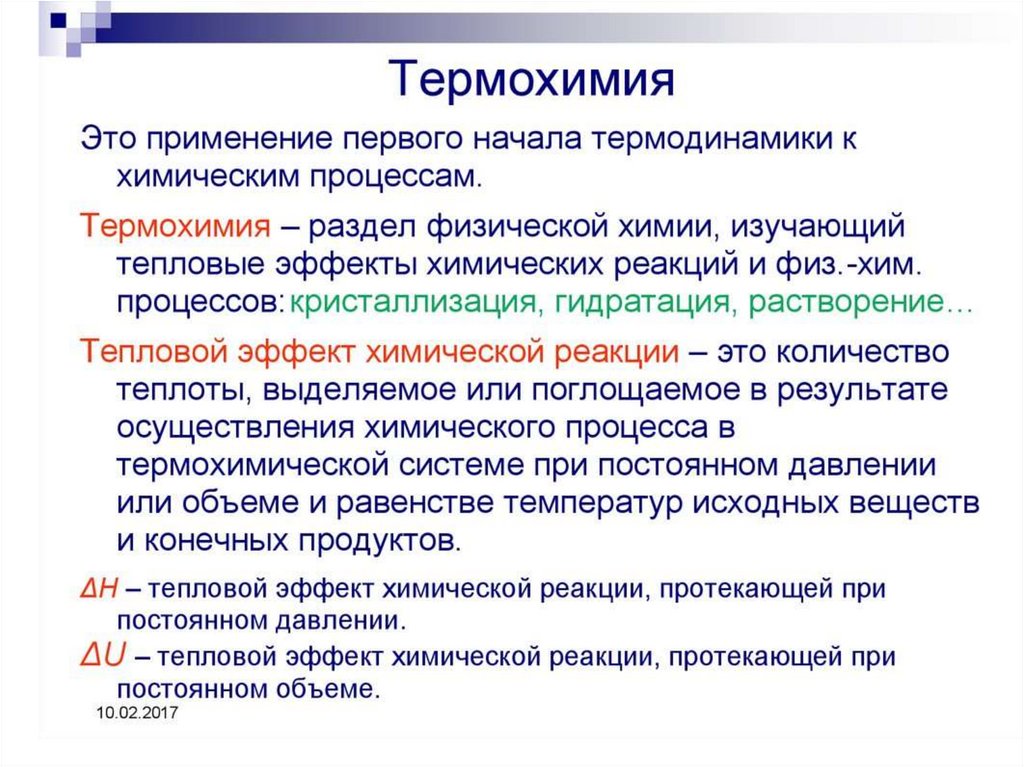 Термохимия

Это применение первого начала термодинамики к химическим процессам.

Термохимия – раздел физической химии, изучающий тепловые эффекты химических реакций и физ.-хим. процессов: кристаллизация, гидратация, растворение…

Тепловой эффект химической реакции – это количество теплоты, выделяемое или поглощаемое в результате осуществления химического процесса в термохимической системе при постоянном давлении или объеме и равенстве температур исходных веществ и конечных продуктов.

$\Delta H$ – тепловой эффект химической реакции, протекающей при постоянном давлении.

$\Delta U$ – тепловой эффект химической реакции, протекающей при постоянном объеме.

10.02.2017